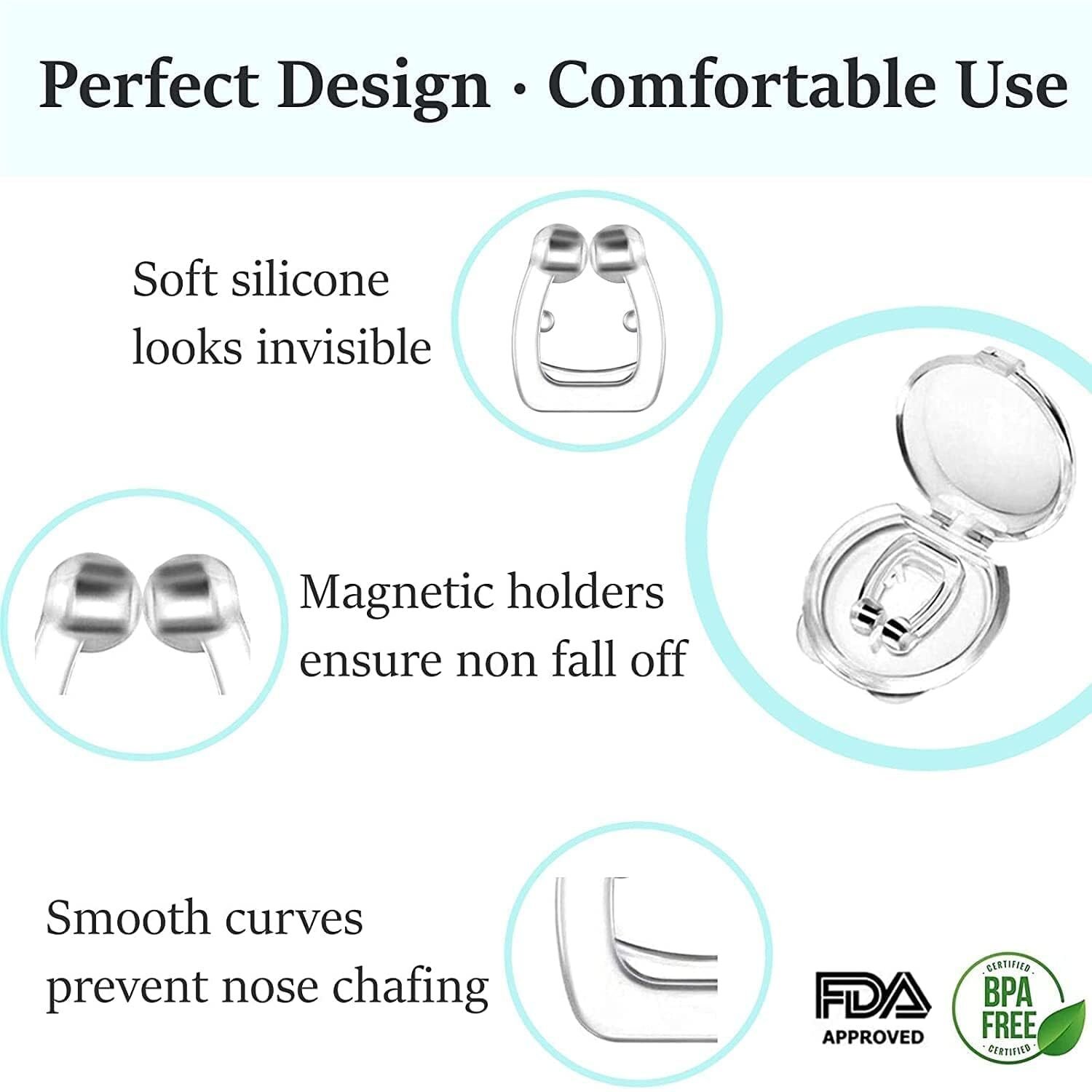 Perfect Design · Comfortable Use

Soft silicone looks invisible

Magnetic holders ensure non fall off

Smooth curves prevent nose chafing

FDA APPROVED

CERTIFIED BPA FREE CERTIFIED